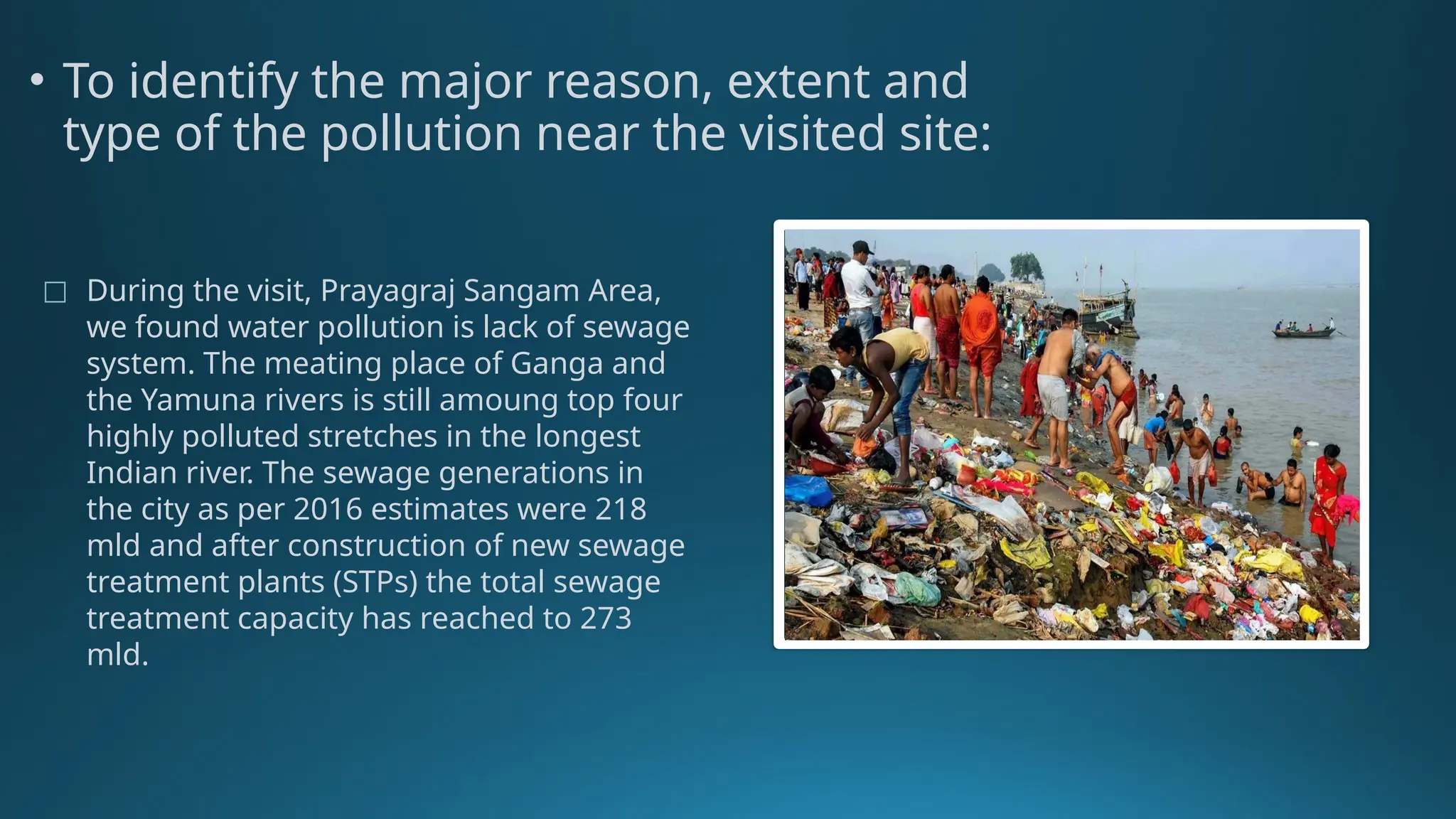 • To identify the major reason, extent and type of the pollution near the visited site:

□ During the visit, Prayagraj Sangam Area, we found water pollution is lack of sewage system. The meating place of Ganga and the Yamuna rivers is still amoung top four highly polluted stretches in the longest Indian river. The sewage generations in the city as per 2016 estimates were 218 mld and after construction of new sewage treatment plants (STPs) the total sewage treatment capacity has reached to 273 mld.